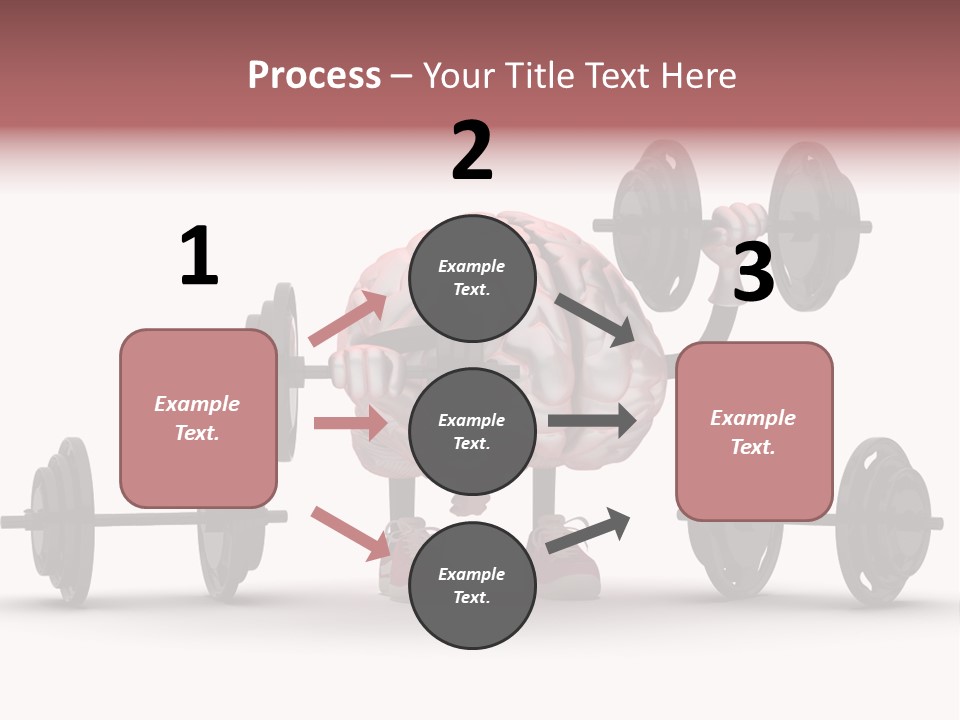 Process – Your Title Text Here

1

Example Text.

2

Example Text.

Example Text.

Example Text.

3

Example Text.